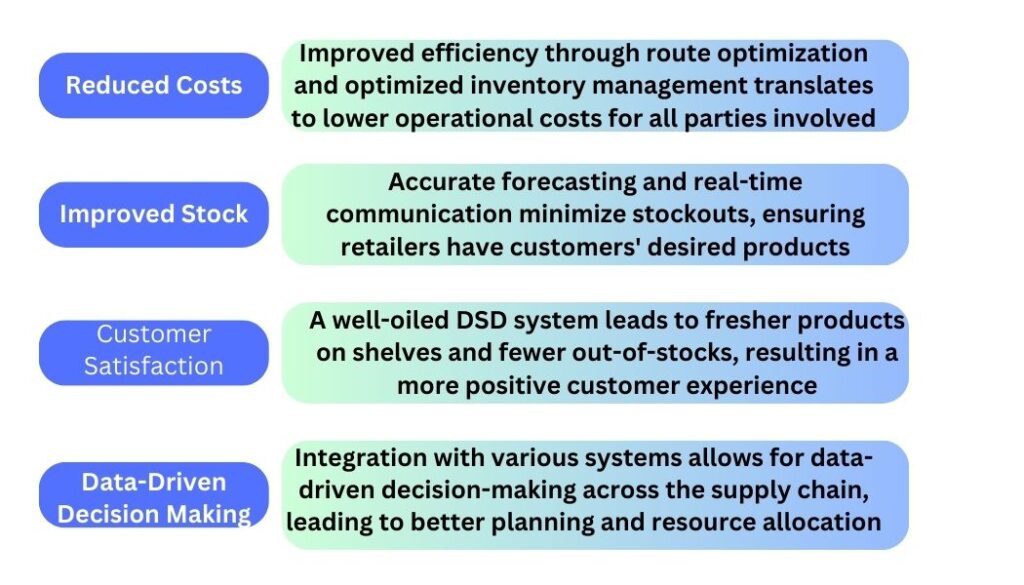 Reduced Costs

Improved efficiency through route optimization and optimized inventory management translates to lower operational costs for all parties involved

Improved Stock

Accurate forecasting and real-time communication minimize stockouts, ensuring retailers have customers' desired products

Customer Satisfaction

A well-oiled DSD system leads to fresher products on shelves and fewer out-of-stocks, resulting in a more positive customer experience

Data-Driven Decision Making

Integration with various systems allows for data-driven decision-making across the supply chain, leading to better planning and resource allocation